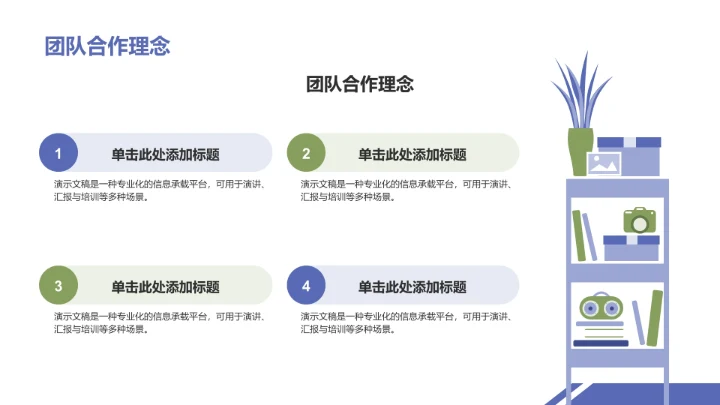 团队合作理念

团队合作理念

1
单击此处添加标题
演示文稿是一种专业化的信息承载平台，可用于演讲、汇报与培训等多种场景。

2
单击此处添加标题
演示文稿是一种专业化的信息承载平台，可用于演讲、汇报与培训等多种场景。

3
单击此处添加标题
演示文稿是一种专业化的信息承载平台，可用于演讲、汇报与培训等多种场景。

4
单击此处添加标题
演示文稿是一种专业化的信息承载平台，可用于演讲、汇报与培训等多种场景。